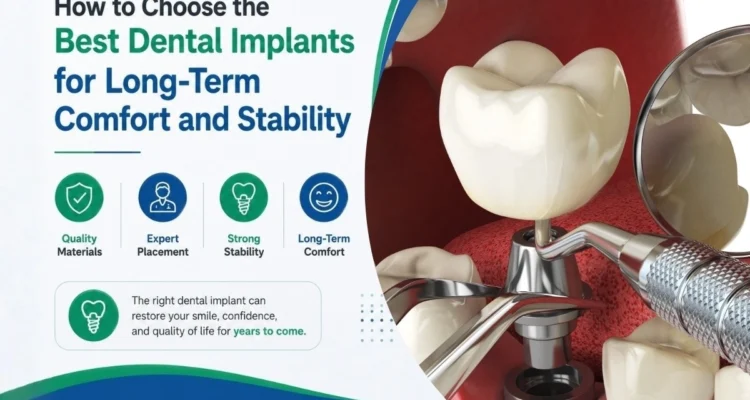 How to Choose the
Best Dental Implants for Long-Term Comfort and Stability

Quality Materials

Expert Placement

Strong Stability

Long-Term Comfort

The right dental implant can restore your smile, confidence, and quality of life for years to come.